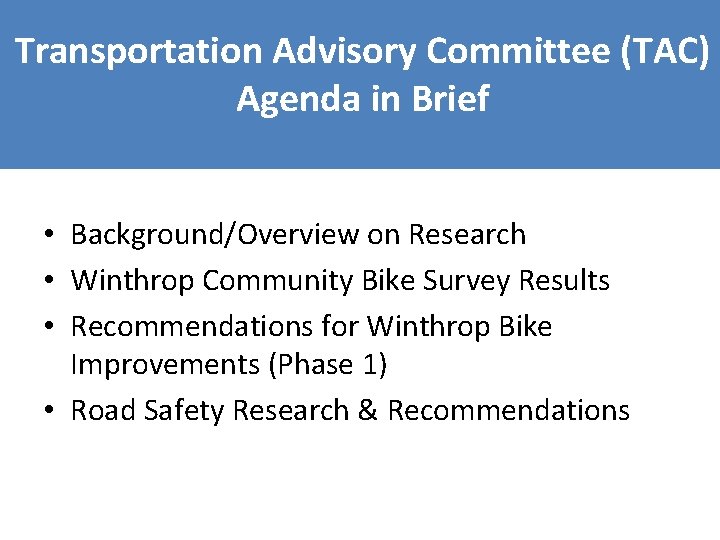 Transportation Advisory Committee (TAC)
Agenda in Brief

• Background/Overview on Research
• Winthrop Community Bike Survey Results
• Recommendations for Winthrop Bike Improvements (Phase 1)
• Road Safety Research & Recommendations